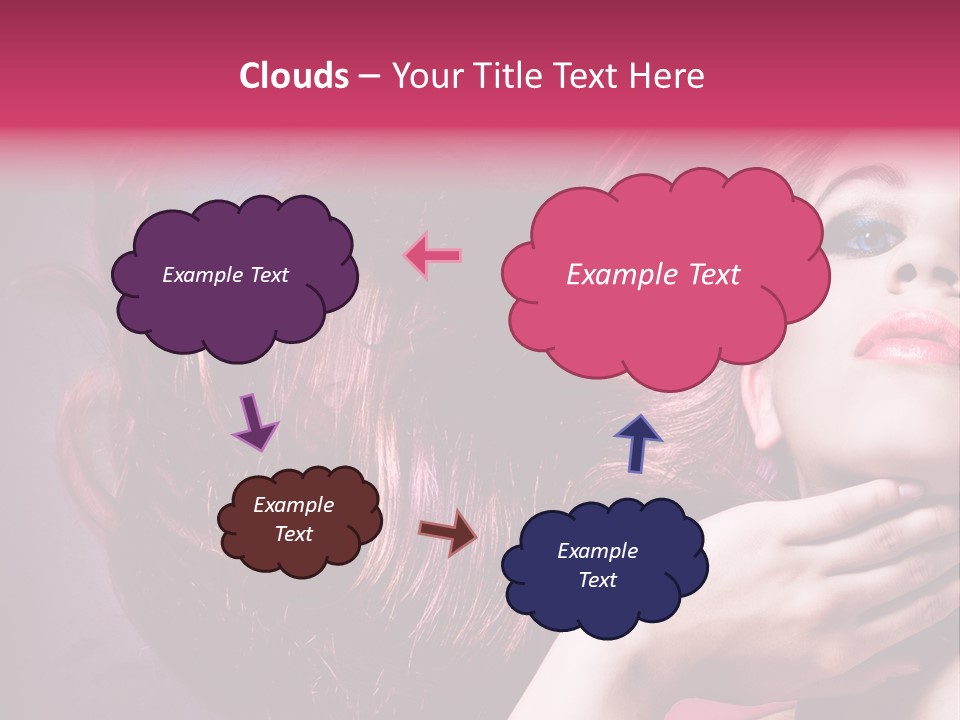 Clouds – Your Title Text Here

Example Text

Example Text

Example Text

Example Text